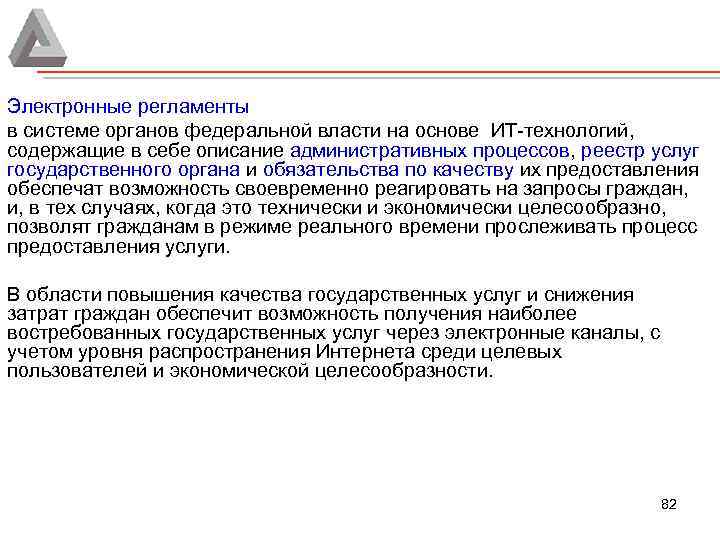 Электронные регламенты

в системе органов федеральной власти на основе ИТ-технологий, содержащие в себе описание административных процессов, реестр услуг государственного органа и обязательства по качеству их предоставления обеспечат возможность своевременно реагировать на запросы граждан, и, в тех случаях, когда это технически и экономически целесообразно, позволят гражданам в режиме реального времени прослеживать процесс предоставления услуги.

В области повышения качества государственных услуг и снижения затрат граждан обеспечит возможность получения наиболее востребованных государственных услуг через электронные каналы, с учетом уровня распространения Интернета среди целевых пользователей и экономической целесообразности.

82